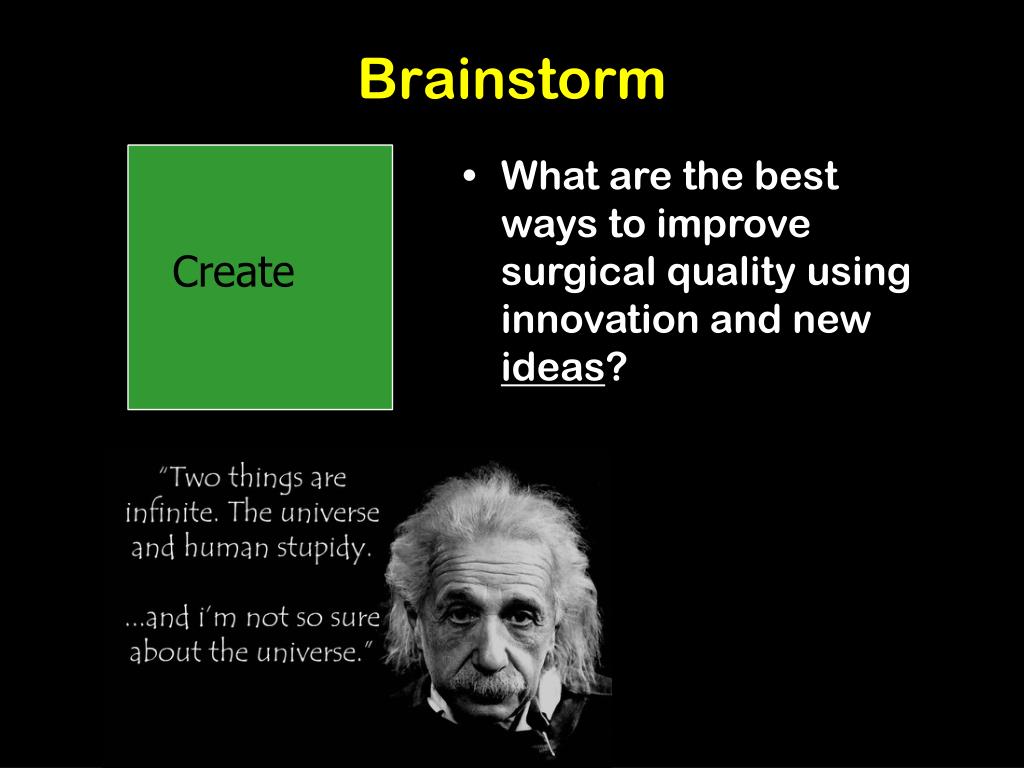 Brainstorm

Create

• What are the best ways to improve surgical quality using innovation and new ideas?

"Two things are infinite. The universe and human stupidy.

...and i'm not so sure about the universe."